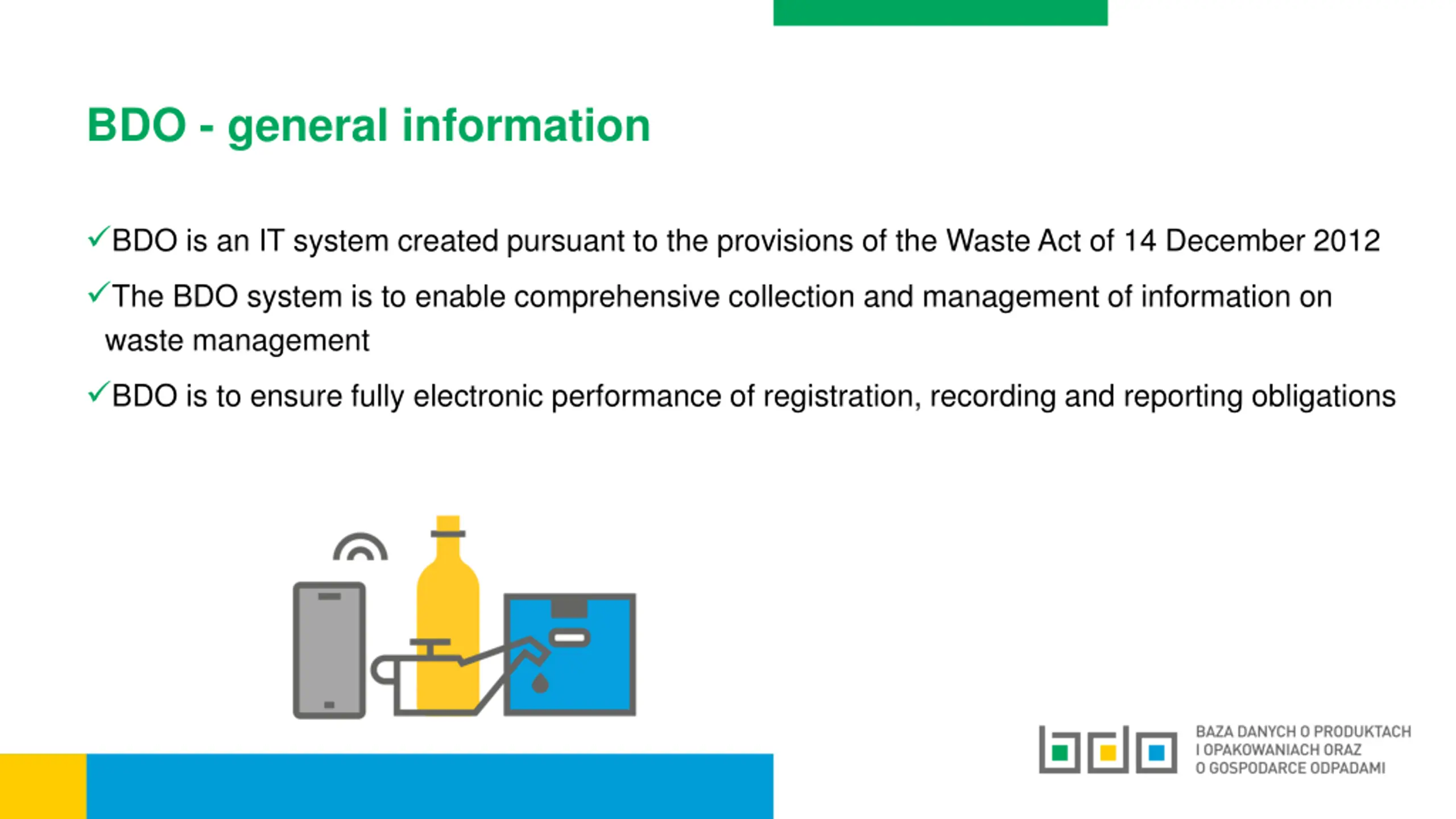 BDO - general information

✓BDO is an IT system created pursuant to the provisions of the Waste Act of 14 December 2012

✓The BDO system is to enable comprehensive collection and management of information on waste management

✓BDO is to ensure fully electronic performance of registration, recording and reporting obligations

bdo

BAZA DANYCH O PRODUKTACH
I OPAKOWANIACH ORAZ
O GOSPODARCE ODPADAMI